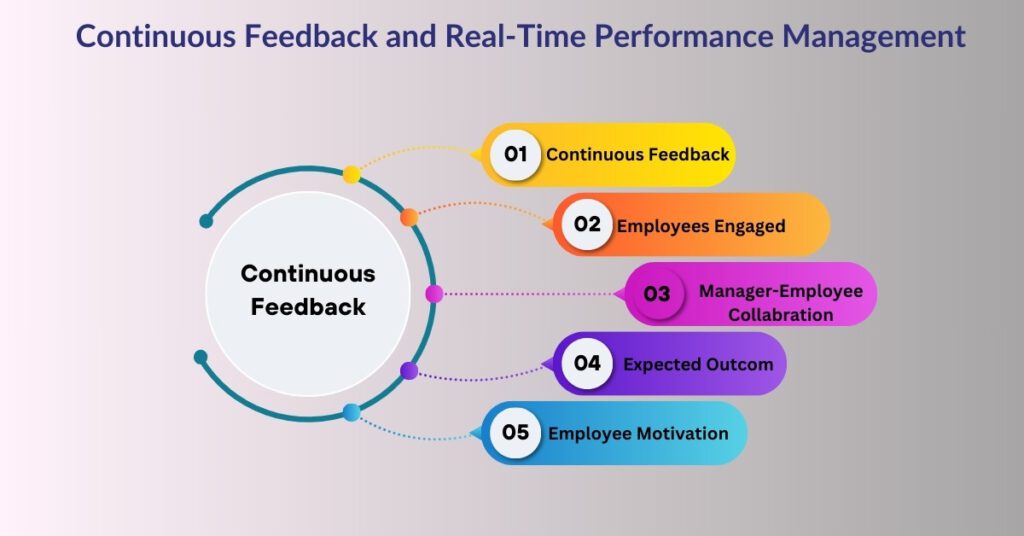 Continuous Feedback and Real-Time Performance Management

Continuous Feedback

01 Continuous Feedback

02 Employees Engaged

03 Manager-Employee Collabration

04 Expected Outcom

05 Employee Motivation